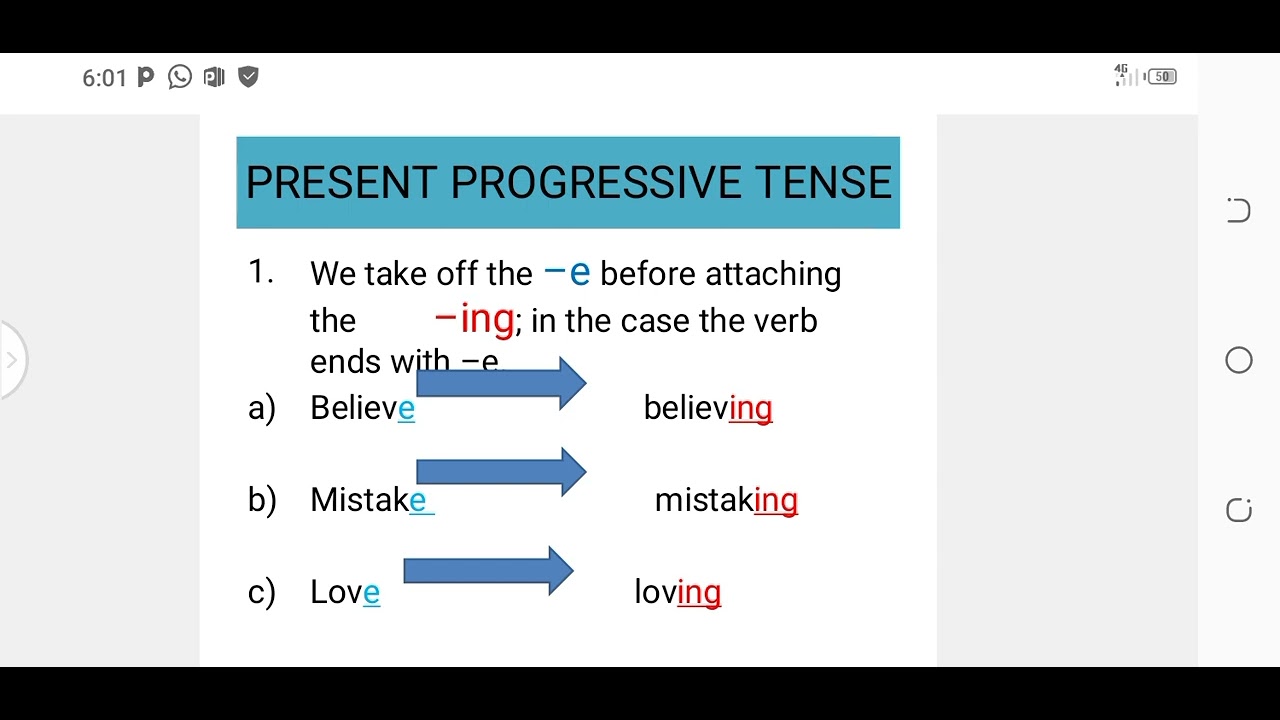 6:01

4G 50

PRESENT PROGRESSIVE TENSE

1. We take off the –e before attaching the –ing; in the case the verb ends with –e.

a) Believe believing

b) Mistake mistaking

c) Love loving